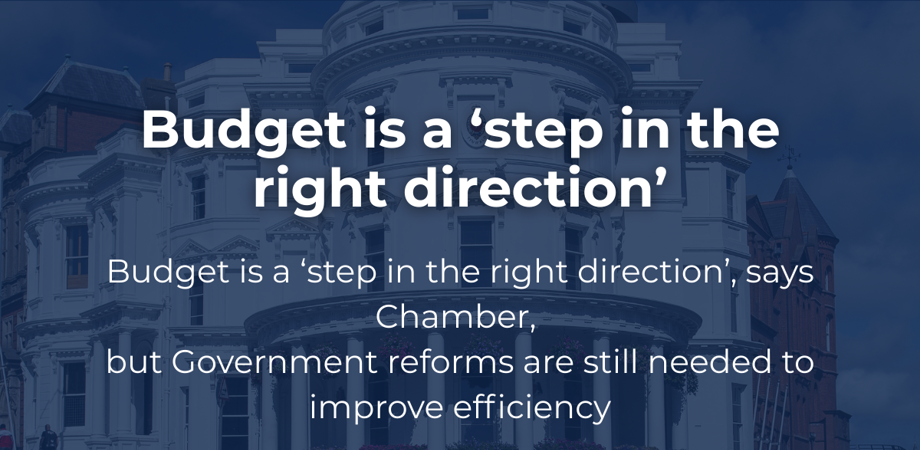 Budget is a ‘step in the right direction’

Budget is a ‘step in the right direction’, says Chamber,
but Government reforms are still needed to improve efficiency